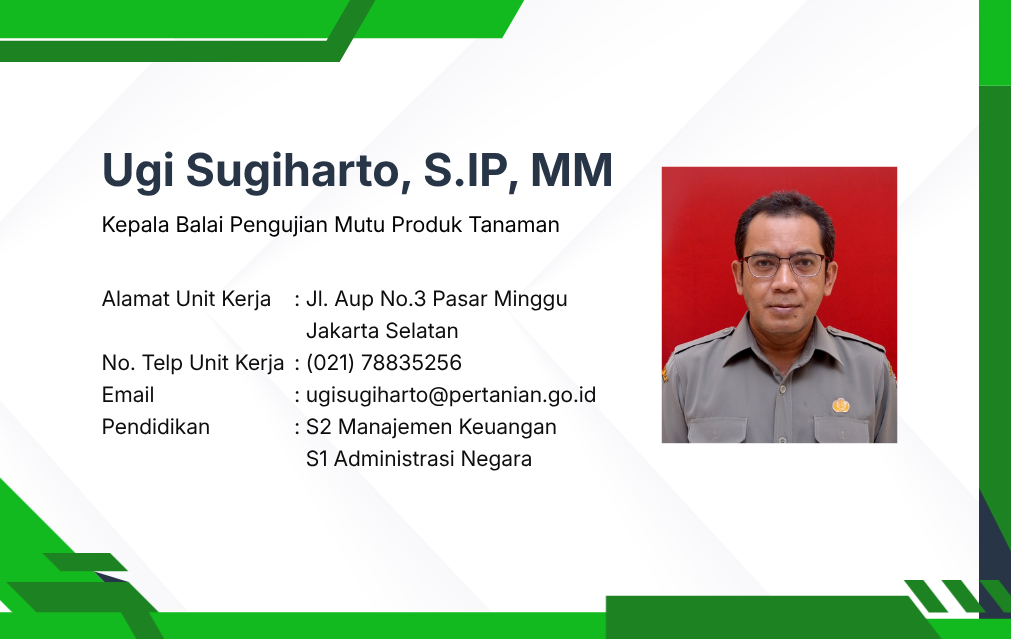 Ugi Sugiharto, S.IP, MM

Kepala Balai Pengujian Mutu Produk Tanaman

Alamat Unit Kerja : Jl. Aup No.3 Pasar Minggu
Jakarta Selatan
No. Telp Unit Kerja : (021) 78835256
Email : ugisugiharto@pertanian.go.id
Pendidikan : S2 Manajemen Keuangan
S1 Administrasi Negara